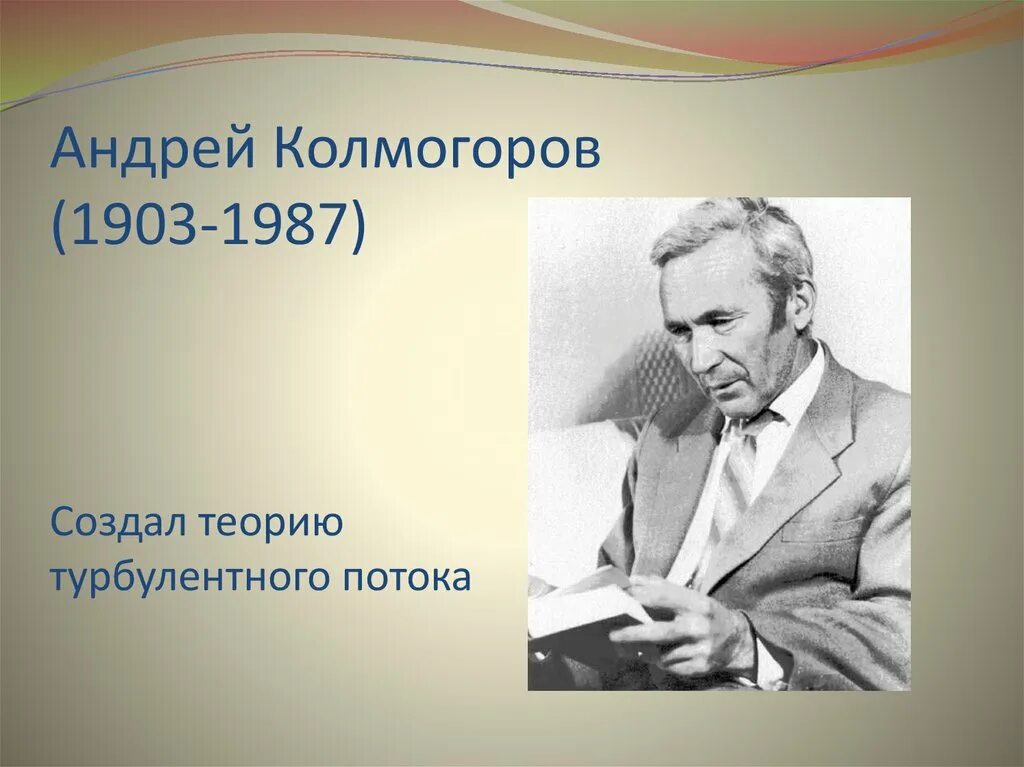 Андрей Колмогоров (1903-1987)

Создал теорию турбулентного потока